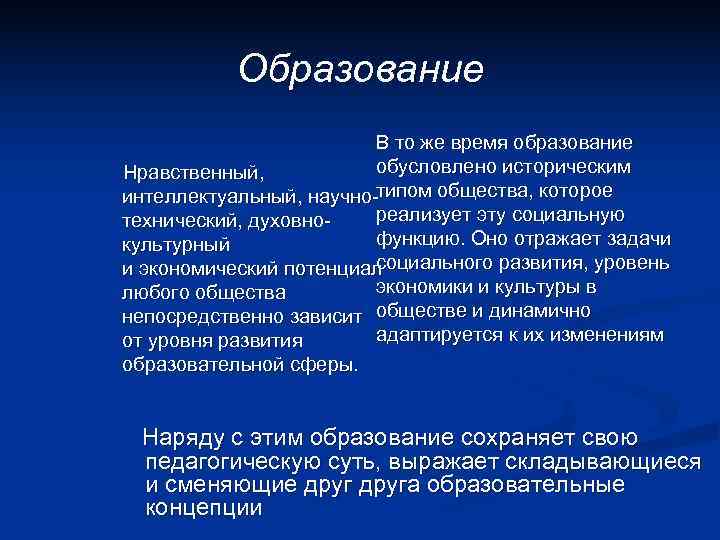 Образование

Нравственный, интеллектуальный, научно-технический, духовно-культурный и экономический потенциал любого общества непосредственно зависит от уровня развития образовательной сферы.

В то же время образование обусловлено историческим типом общества, которое реализует эту социальную функцию. Оно отражает задачи социального развития, уровень экономики и культуры в обществе и динамично адаптируется к их изменениям

Наряду с этим образование сохраняет свою педагогическую суть, выражает складывающиеся и сменяющие друг друга образовательные концепции